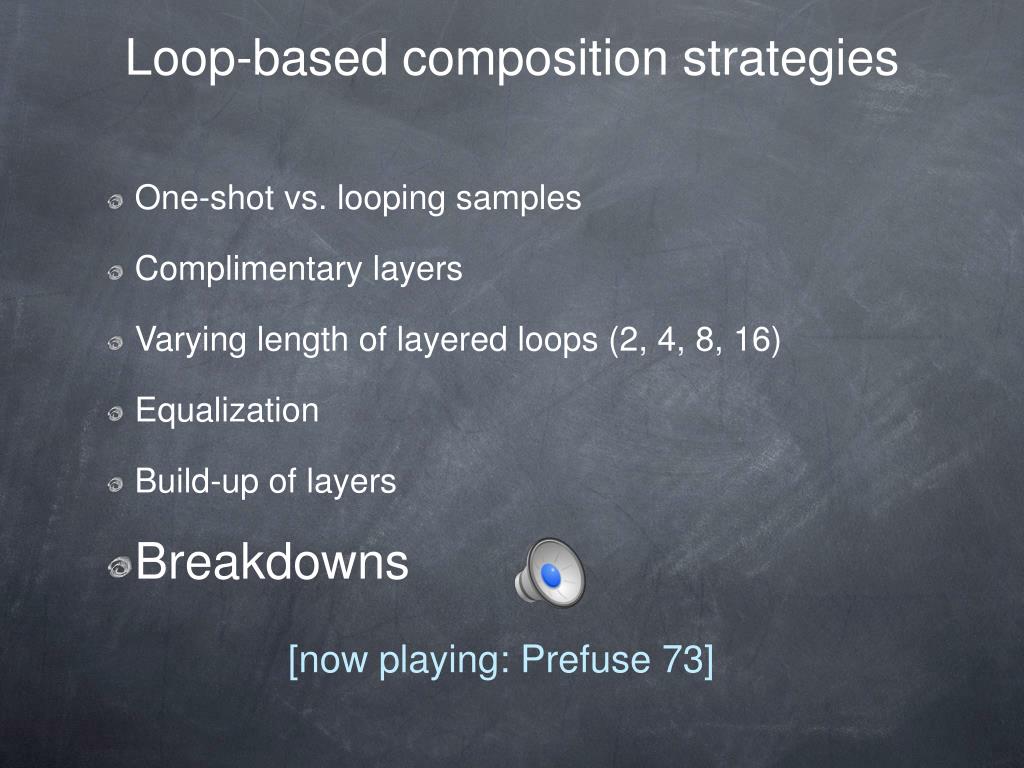 Loop-based composition strategies

One-shot vs. looping samples

Complimentary layers

Varying length of layered loops (2, 4, 8, 16)

Equalization

Build-up of layers

Breakdowns

[now playing: Prefuse 73]